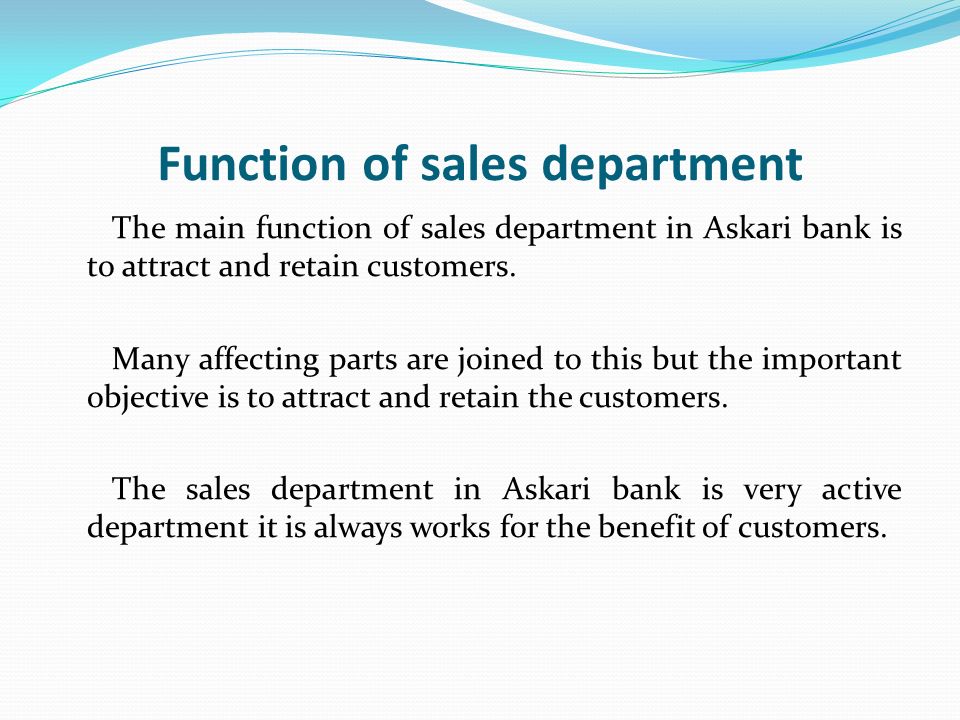 Function of sales department

The main function of sales department in Askari bank is to attract and retain customers.

Many affecting parts are joined to this but the important objective is to attract and retain the customers.

The sales department in Askari bank is very active department it is always works for the benefit of customers.